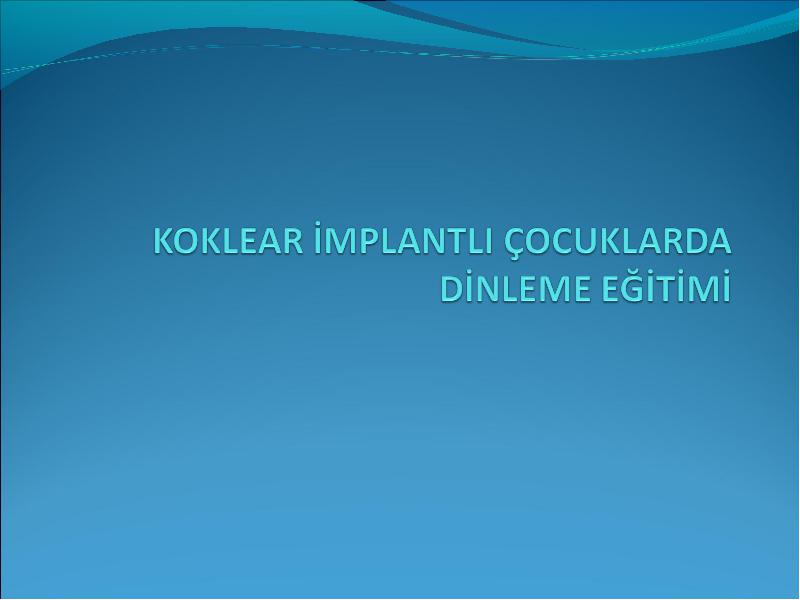 KOKLEAR İMPLANTLI ÇOCUKLARDA DİNLEME EĞİTİMİ